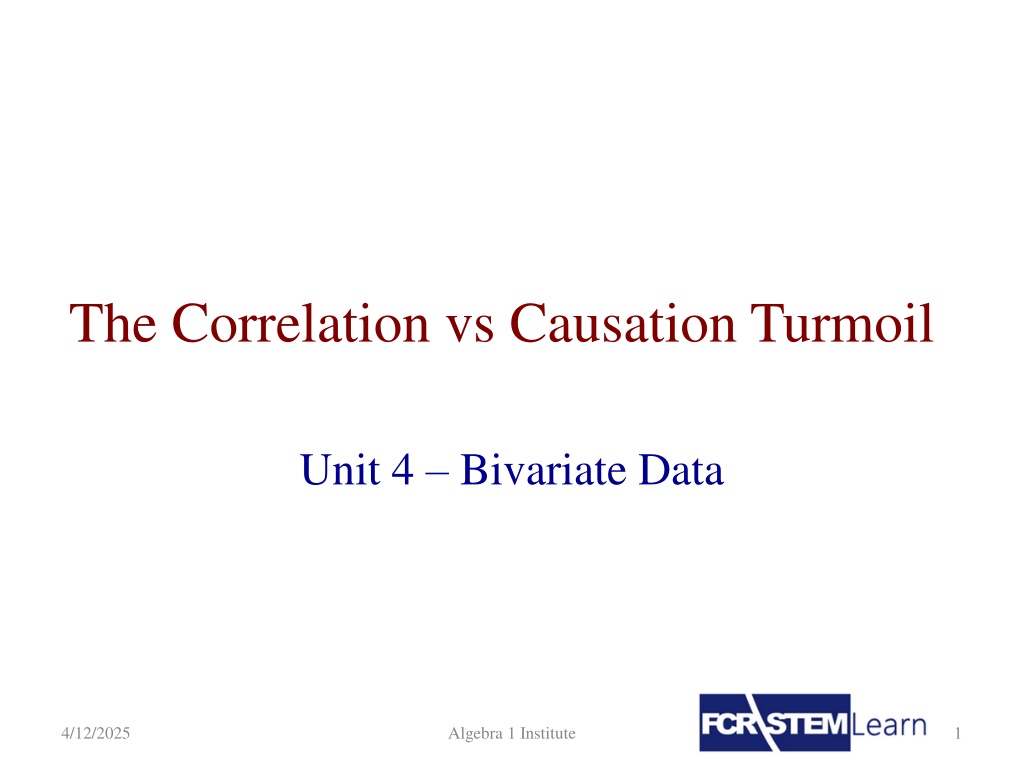 The Correlation vs Causation Turmoil

Unit 4 – Bivariate Data

4/12/2025

Algebra 1 Institute

FCR STEM Learn

1